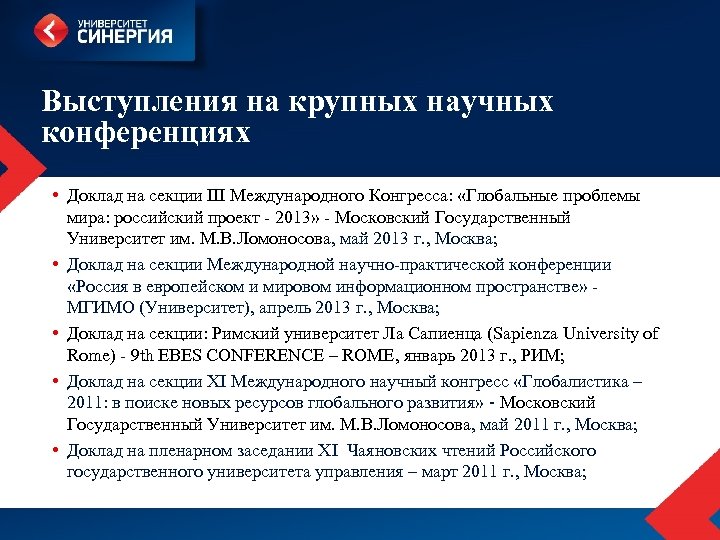 УНИВЕРСИТЕТ СИНЕРГИЯ

Выступления на крупных научных конференциях

• Доклад на секции III Международного Конгресса: «Глобальные проблемы мира: российский проект - 2013» - Московский Государственный Университет им. М.В.Ломоносова, май 2013 г., Москва;
• Доклад на секции Международной научно-практической конференции «Россия в европейском и мировом информационном пространстве» - МГИМО (Университет), апрель 2013 г., Москва;
• Доклад на секции: Римский университет Ла Сапиенца (Sapienza University of Rome) - 9th EBES CONFERENCE – ROME, январь 2013 г., РИМ;
• Доклад на секции XI Международного научный конгресс «Глобалистика – 2011: в поиске новых ресурсов глобального развития» - Московский Государственный Университет им. М.В.Ломоносова, май 2011 г., Москва;
• Доклад на пленарном заседании XI Чаяновских чтений Российского государственного университета управления – март 2011 г., Москва;